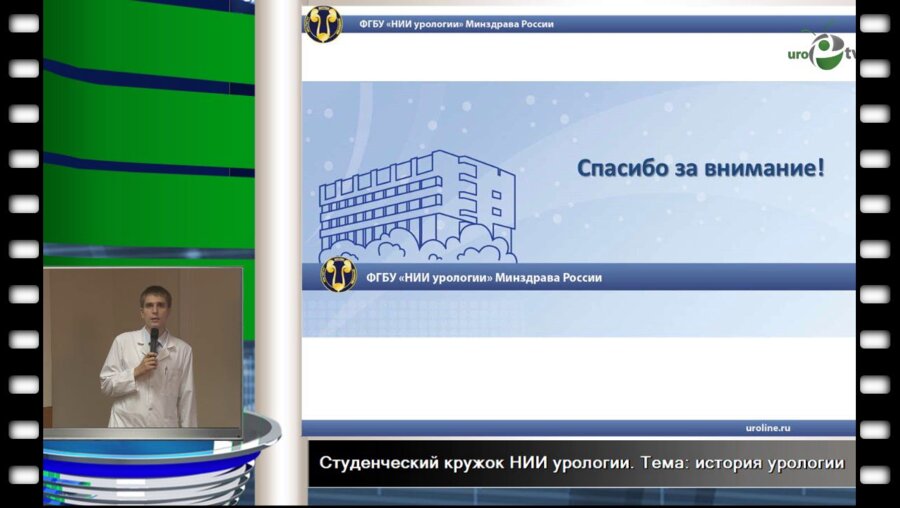 ФГБУ «НИИ урологии» Минздрава России

uro tv

Спасибо за внимание!

ФГБУ «НИИ урологии» Минздрава России

uroline.ru

Студенческий кружок НИИ урологии. Тема: история урологии